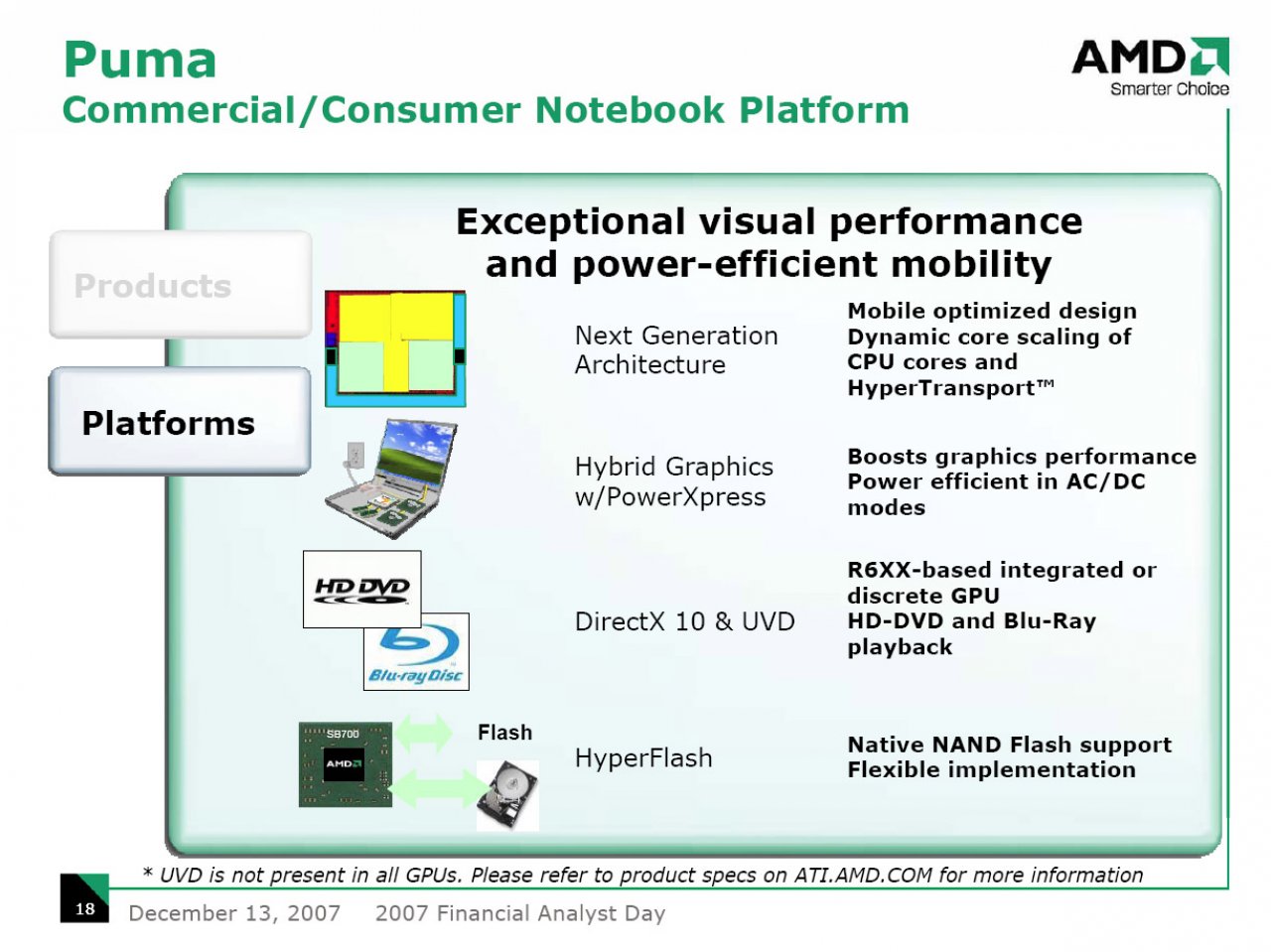 Puma
Commercial/Consumer Notebook Platform

AMD
Smarter Choice

Products

Platforms

Exceptional visual performance and power-efficient mobility

Next Generation Architecture

Mobile optimized design
Dynamic core scaling of CPU cores and HyperTransport™

Hybrid Graphics w/PowerXpress

Boosts graphics performance
Power efficient in AC/DC modes

HD DVD

Blu-ray Disc

DirectX 10 & UVD

R6XX-based integrated or discrete GPU
HD-DVD and Blu-Ray playback

SB700

AMD

Flash

HyperFlash

Native NAND Flash support
Flexible implementation

* UVD is not present in all GPUs. Please refer to product specs on ATI.AMD.COM for more information

18

December 13, 2007 2007 Financial Analyst Day